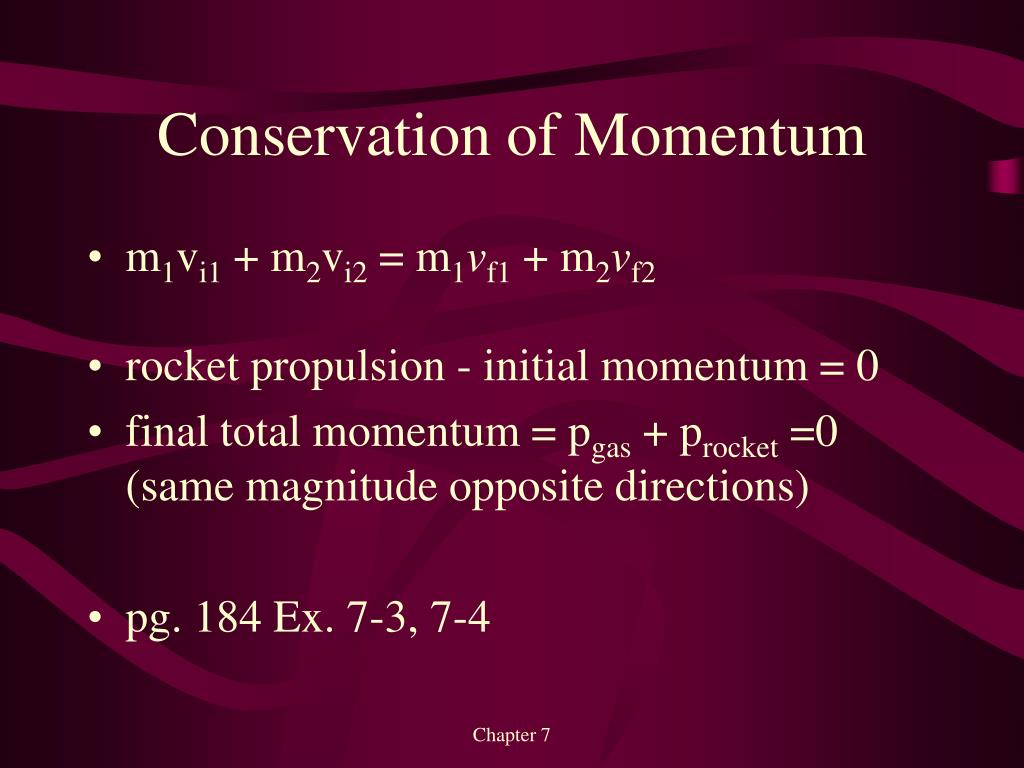 Conservation of Momentum

• $m_1v_{i1} + m_2v_{i2} = m_1v_{f1} + m_2v_{f2}$

• rocket propulsion - initial momentum = 0
• final total momentum = $p_{gas} + p_{rocket} = 0$ (same magnitude opposite directions)

• pg. 184 Ex. 7-3, 7-4

Chapter 7